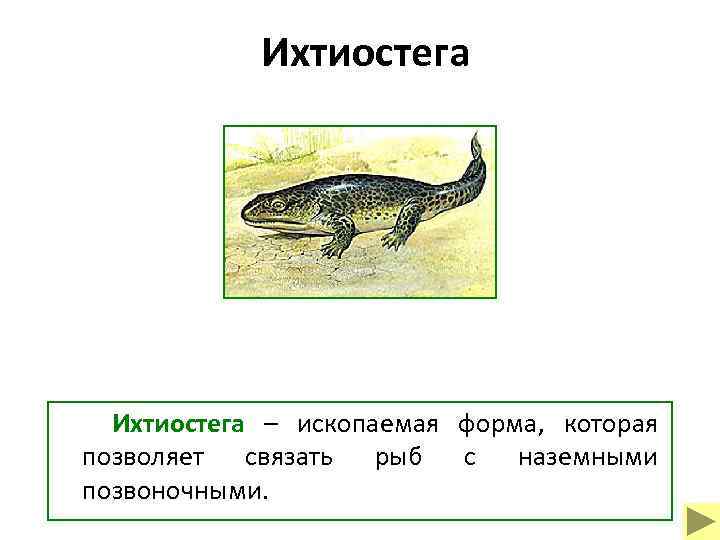 Ихтиостега

Ихтиостега – ископаемая форма, которая позволяет связать рыб с наземными позвоночными.